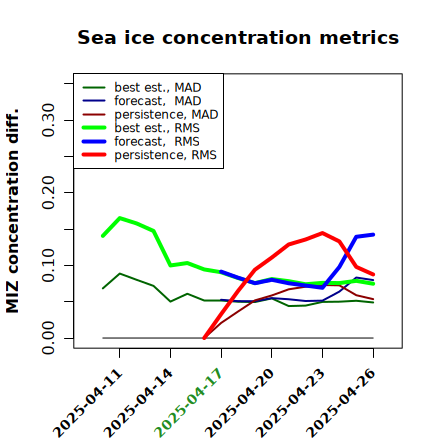 Sea ice concentration metrics

best est., MAD
forecast, MAD
persistence, MAD
best est., RMS
forecast, RMS
persistence, RMS

MIZ concentration diff.

0.00
0.10
0.20
0.30

2025-04-11
2025-04-14
2025-04-17
2025-04-20
2025-04-23
2025-04-26